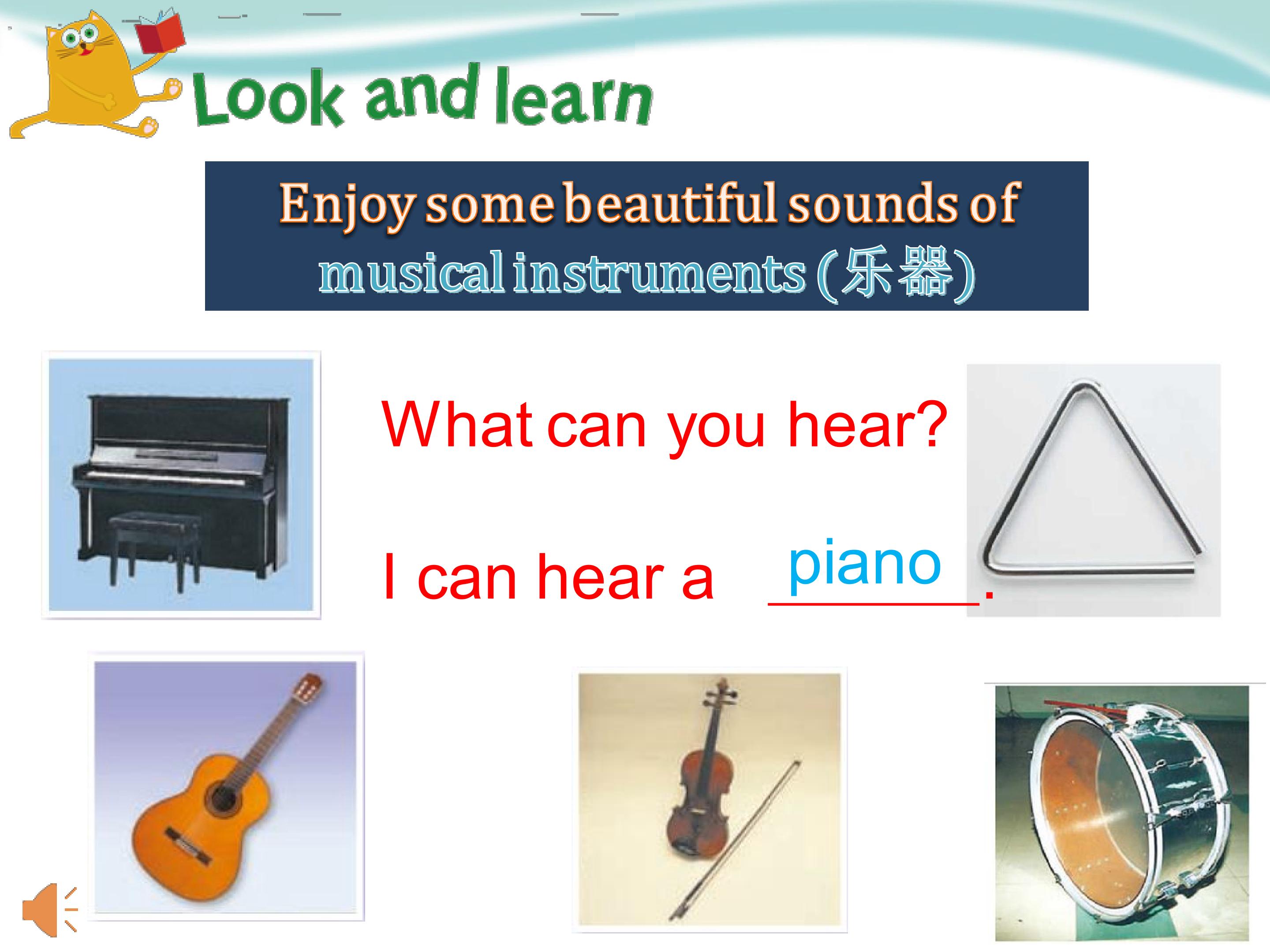 Look and learn

Enjoy some beautiful sounds of musical instruments (乐器)

What can you hear?

I can hear a piano.